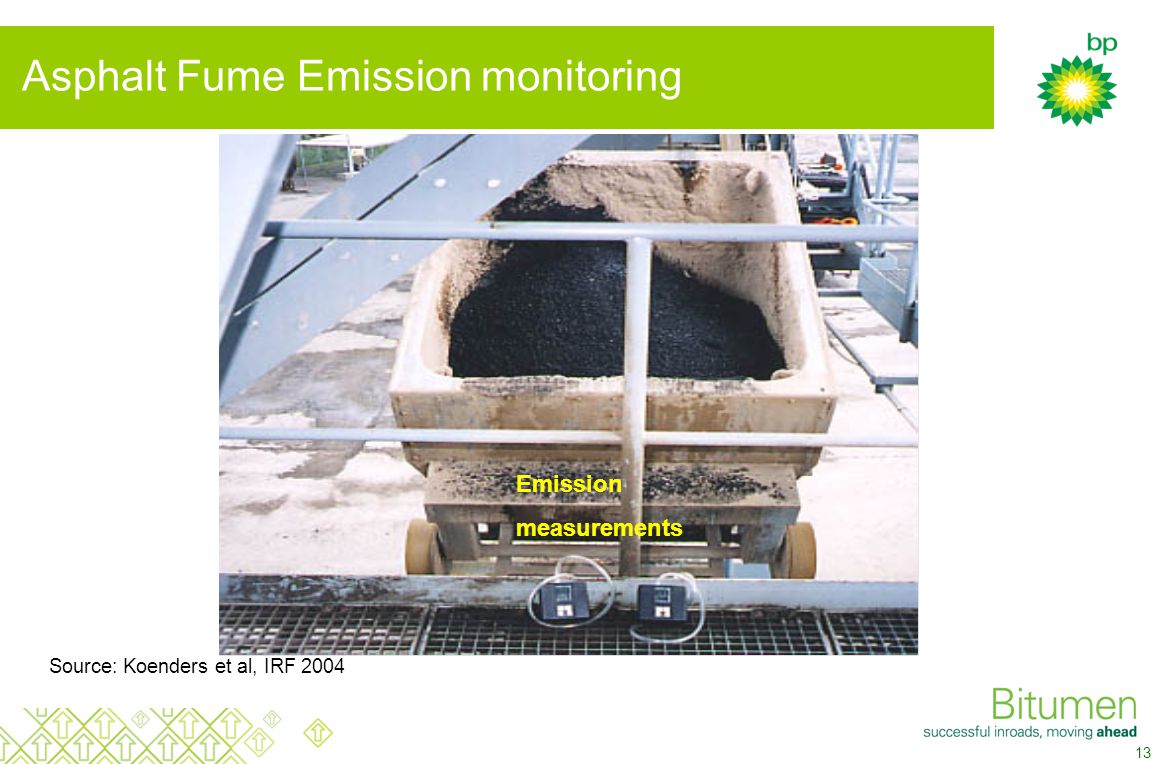 Asphalt Fume Emission monitoring

bp

Emission measurements

Source: Koenders et al, IRF 2004

Bitumen
successful inroads, moving ahead

13